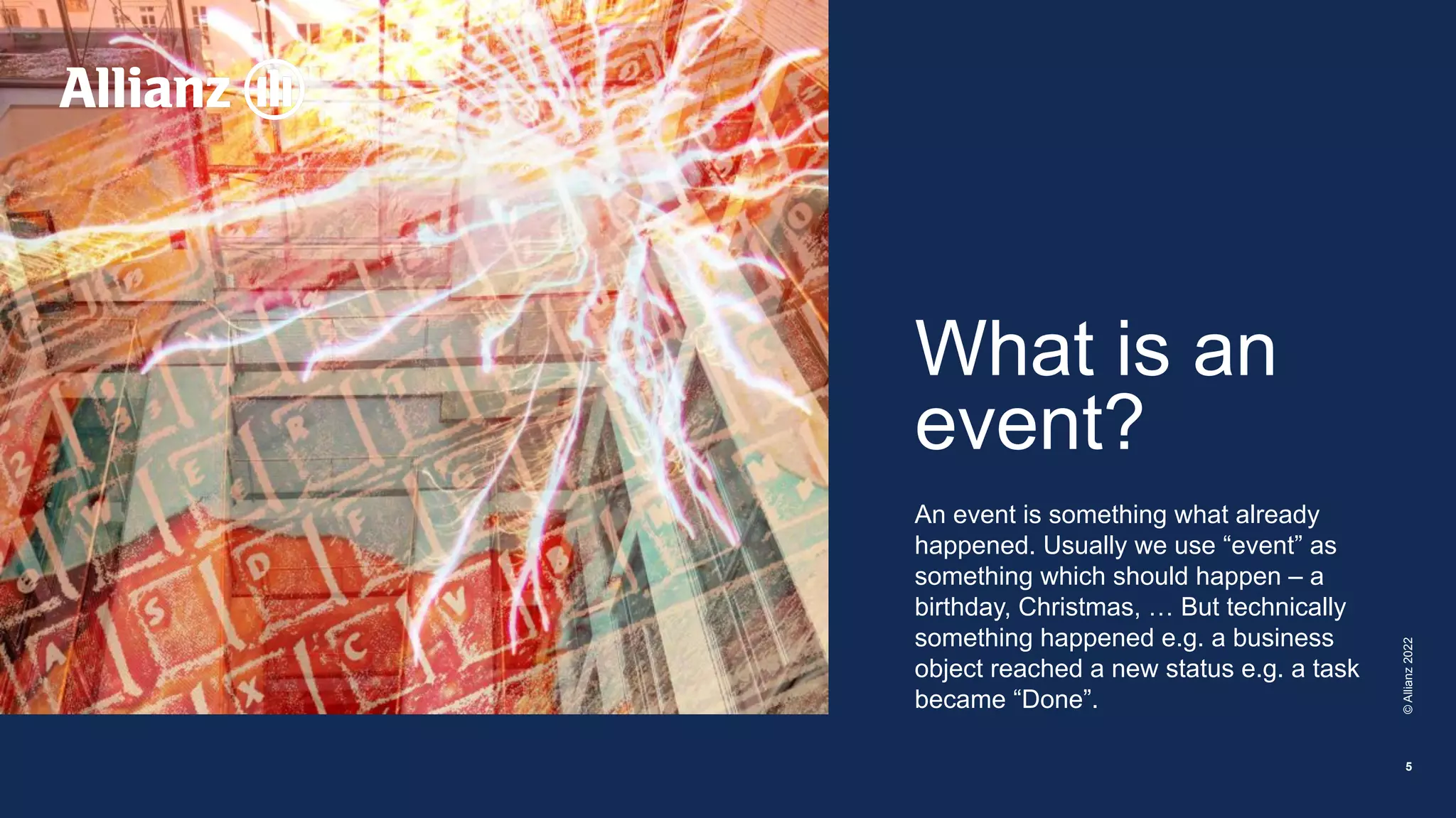 Allianz

What is an event?

An event is something what already happened. Usually we use “event” as something which should happen – a birthday, Christmas, … But technically something happened e.g. a business object reached a new status e.g. a task became “Done”.

© Allianz 2022

5